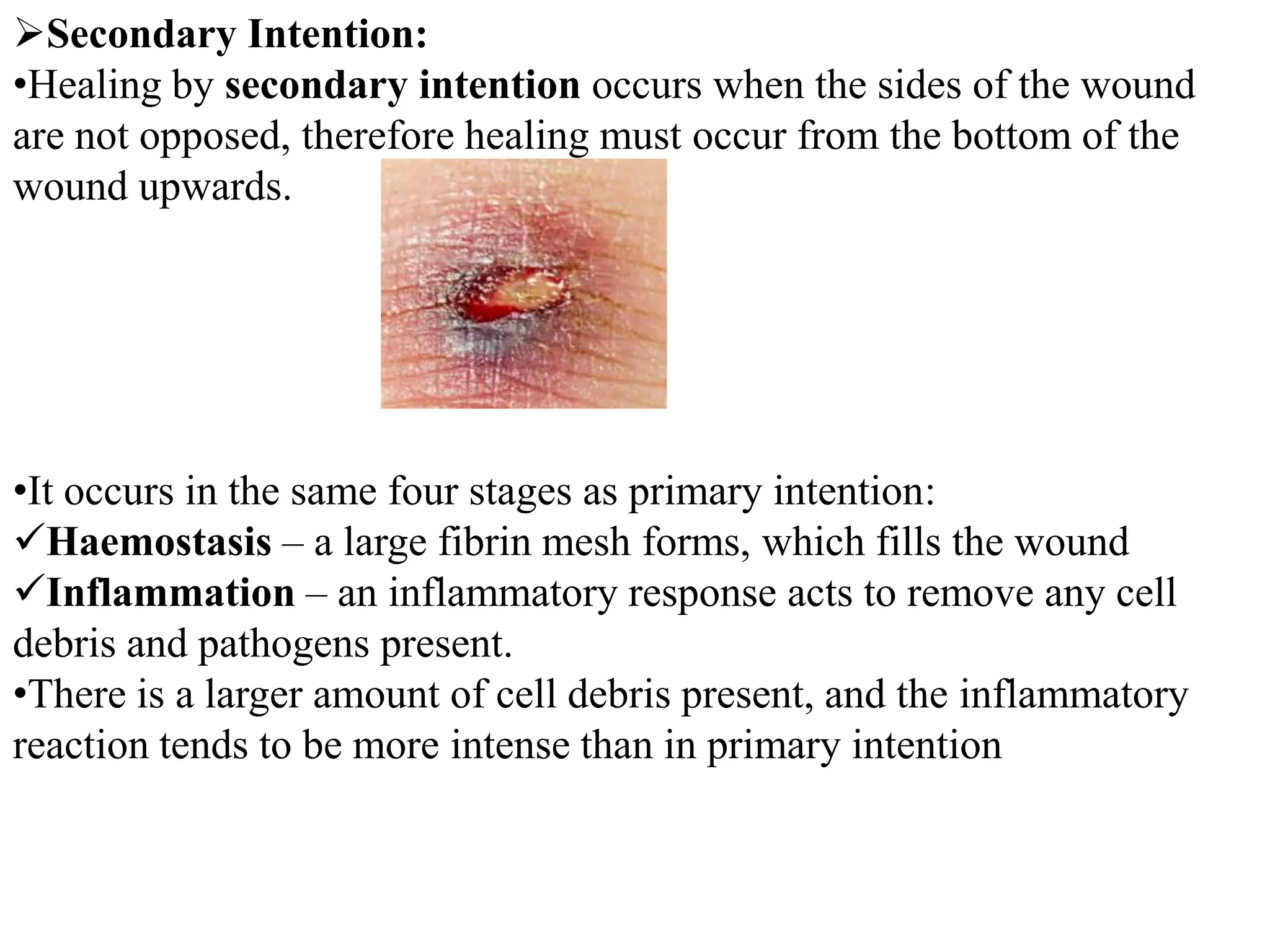 ➢Secondary Intention:
•Healing by secondary intention occurs when the sides of the wound are not opposed, therefore healing must occur from the bottom of the wound upwards.

•It occurs in the same four stages as primary intention:
✓Haemostasis – a large fibrin mesh forms, which fills the wound
✓Inflammation – an inflammatory response acts to remove any cell debris and pathogens present.
•There is a larger amount of cell debris present, and the inflammatory reaction tends to be more intense than in primary intention